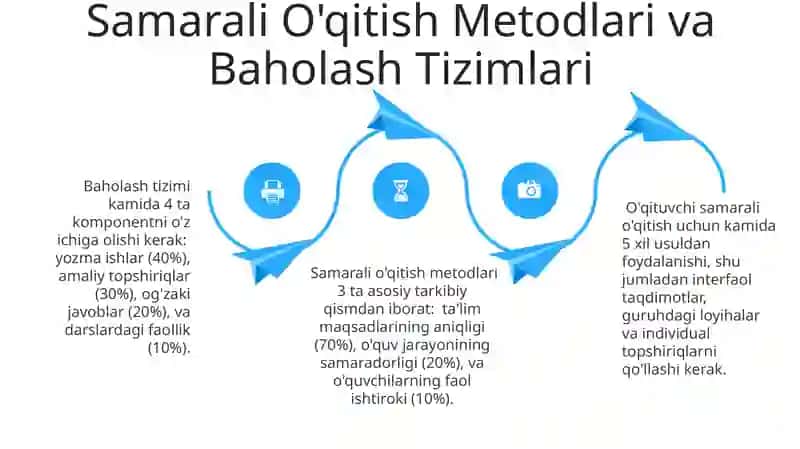 Samarali O'qitish Metodlari va Baholash Tizimlari

Baholash tizimi kamida 4 ta komponentni o'z ichiga olishi kerak: yozma ishlar (40%), amaliy topshiriqlar (30%), og'zaki javoblar (20%), va darslardagi faollik (10%).

Samarali o'qitish metodlari 3 ta asosiy tarkibiy qismdan iborat: ta'lim maqsadlarining aniqligi (70%), o'quv jarayonining samaradorligi (20%), va o'quvchilarning faol ishtiroki (10%).

O'qituvchi samarali o'qitish uchun kamida 5 xil usuldan foydalanishi, shu jumladan interfaol taqdimotlar, guruhdagi loyihalar va individual topshiriqlarni qo'llashi kerak.